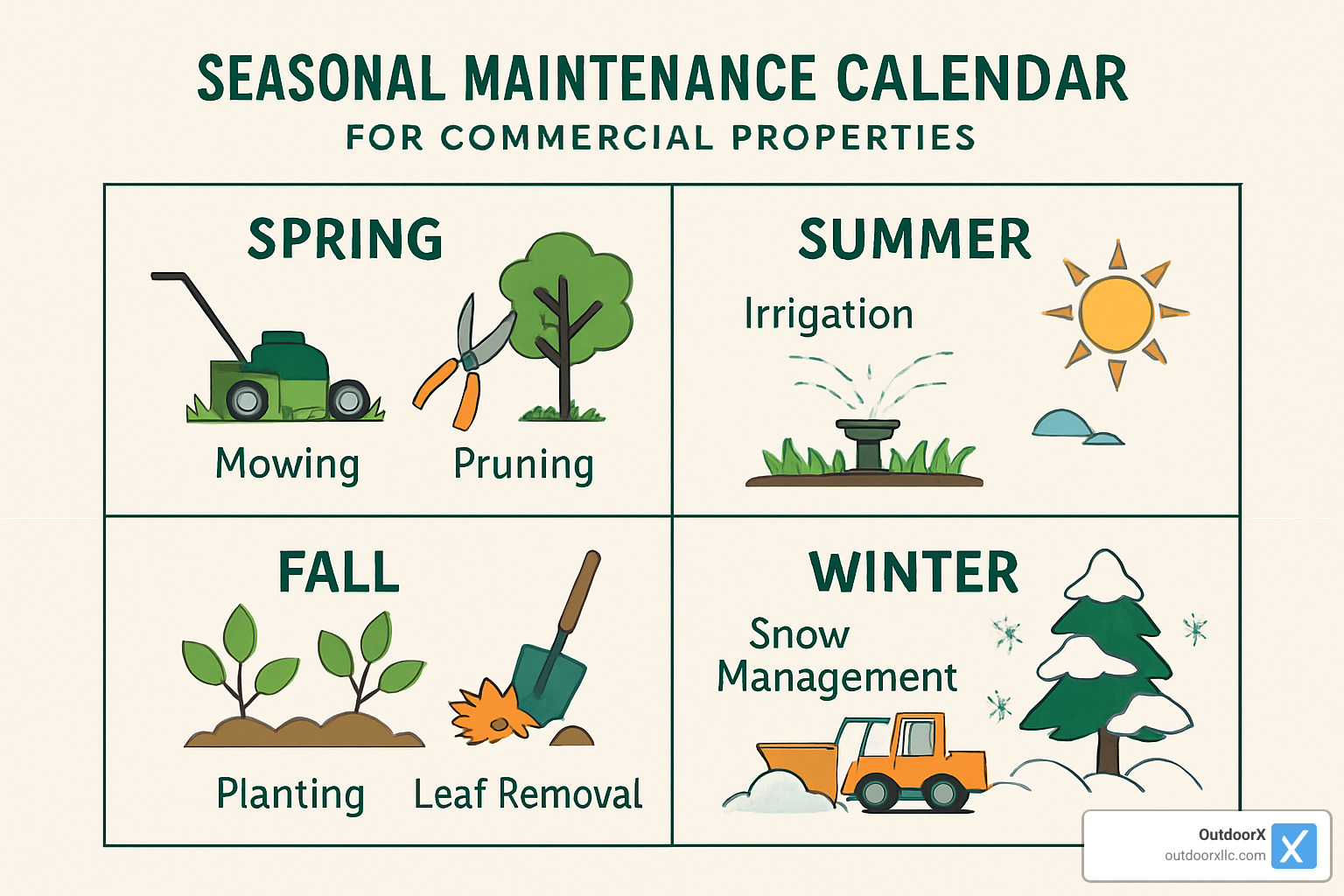 SEASONAL MAINTENANCE CALENDAR
FOR COMMERCIAL PROPERTIES

SPRING

Mowing Pruning

SUMMER

Irrigation

FALL

Planting Leaf Removal

WINTER

Snow Management

OutdoorX
outdoorxllc.com
X